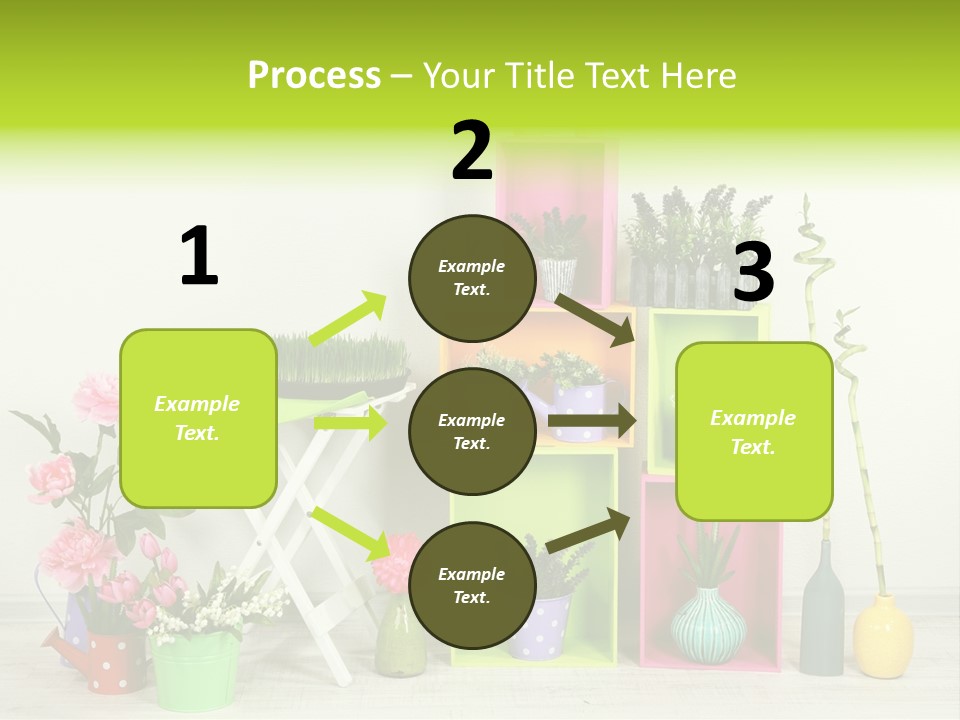 Process – Your Title Text Here

1

Example Text.

2

Example Text.

Example Text.

Example Text.

3

Example Text.